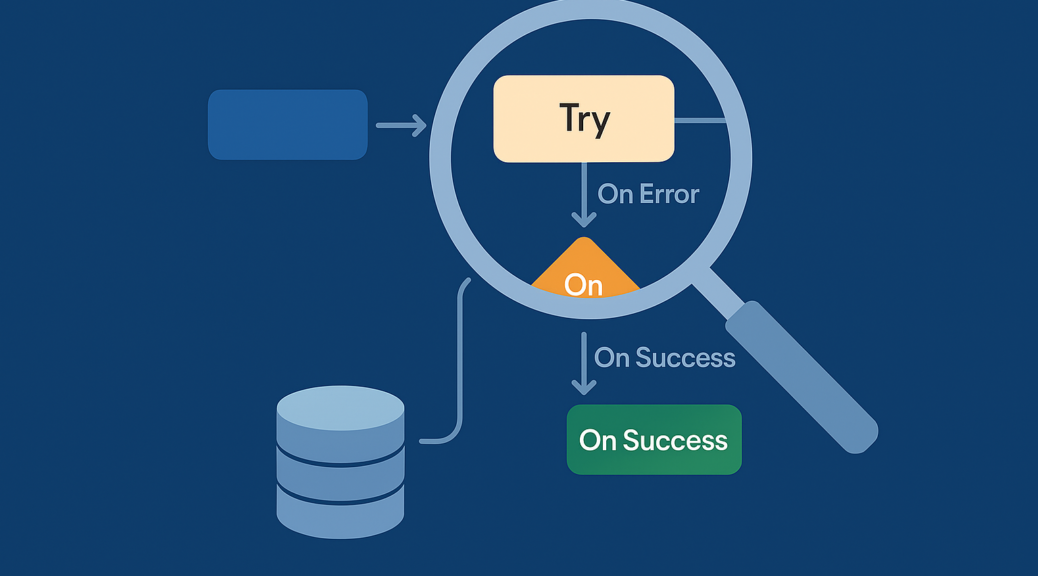 Try
On Error
On
On Success
On Success